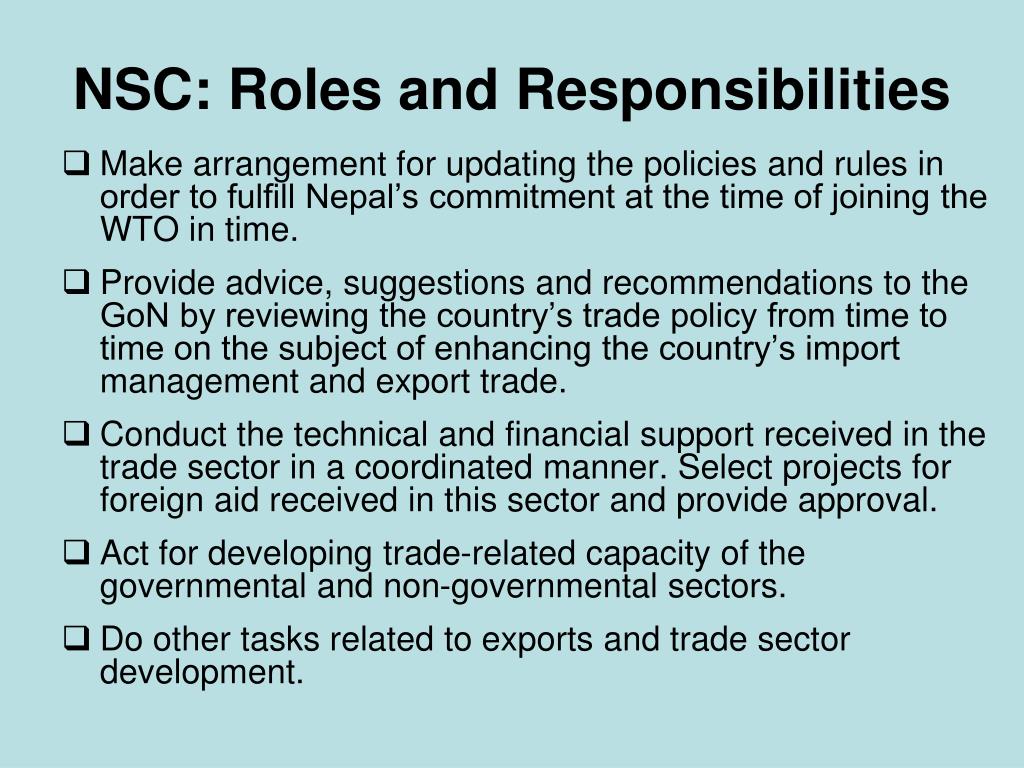 NSC: Roles and Responsibilities

❑ Make arrangement for updating the policies and rules in order to fulfill Nepal’s commitment at the time of joining the WTO in time.

❑ Provide advice, suggestions and recommendations to the GoN by reviewing the country’s trade policy from time to time on the subject of enhancing the country’s import management and export trade.

❑ Conduct the technical and financial support received in the trade sector in a coordinated manner. Select projects for foreign aid received in this sector and provide approval.

❑ Act for developing trade-related capacity of the governmental and non-governmental sectors.

❑ Do other tasks related to exports and trade sector development.